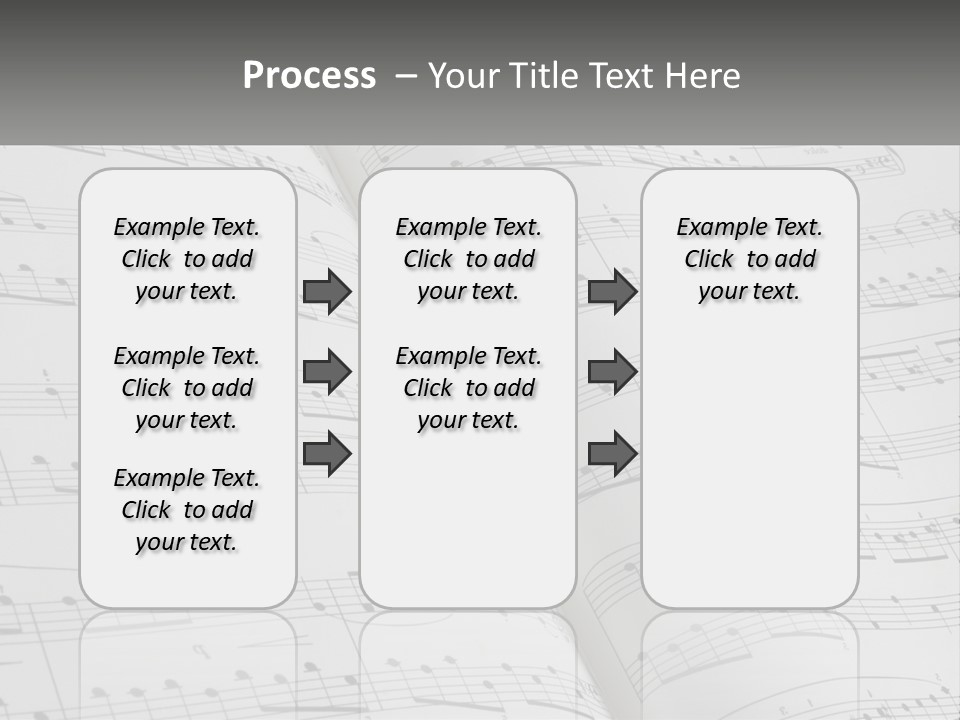 Process – Your Title Text Here

Example Text. Click to add your text.

Example Text. Click to add your text.

Example Text. Click to add your text.

Example Text. Click to add your text.

Example Text. Click to add your text.

Example Text. Click to add your text.